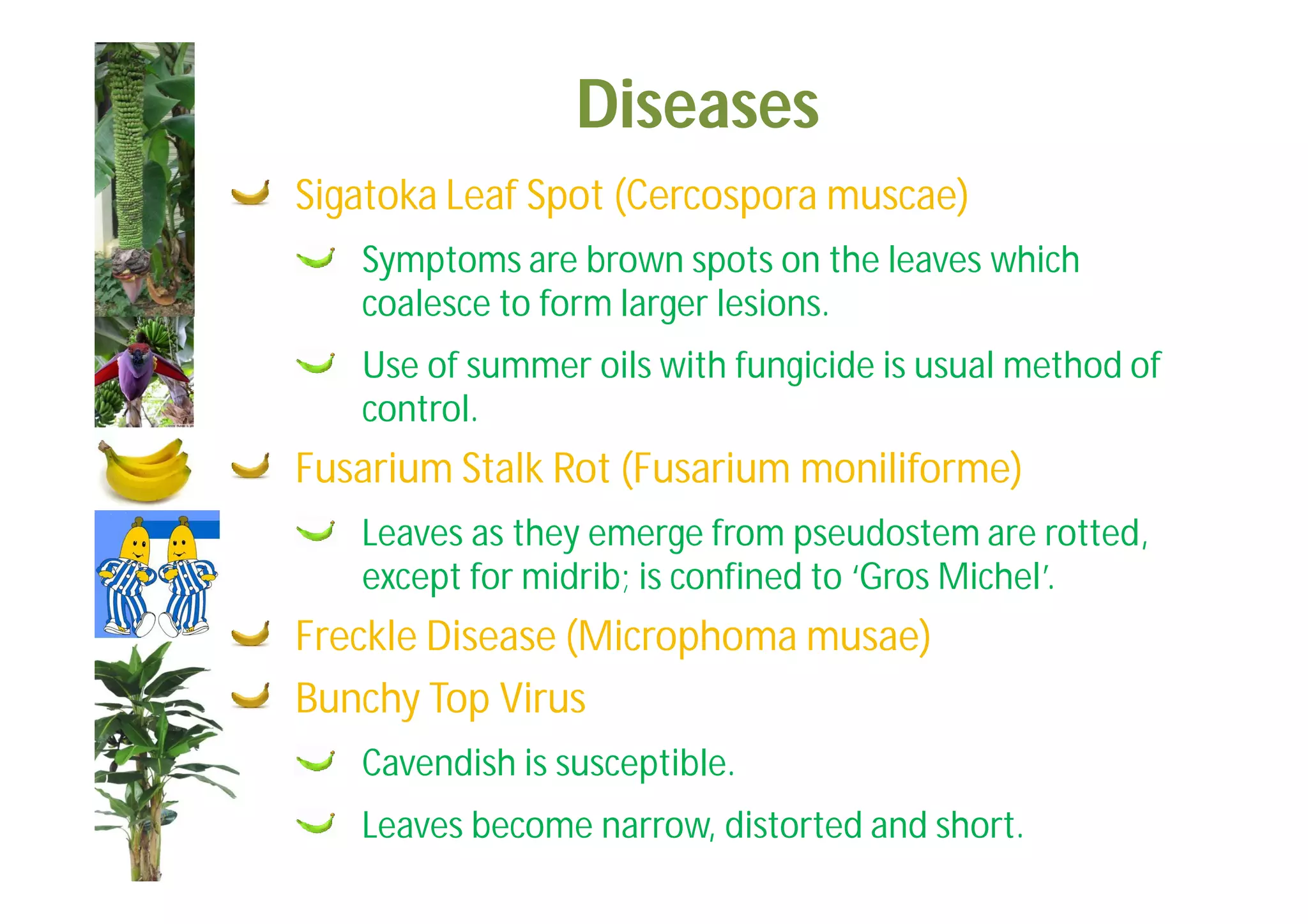 Diseases

Sigatoka Leaf Spot (Cercospora muscae)

Symptoms are brown spots on the leaves which coalesce to form larger lesions.

Use of summer oils with fungicide is usual method of control.

Fusarium Stalk Rot (Fusarium moniliforme)

Leaves as they emerge from pseudostem are rotted, except for midrib; is confined to 'Gros Michel'.

Freckle Disease (Microphoma musae)

Bunchy Top Virus

Cavendish is susceptible.

Leaves become narrow, distorted and short.